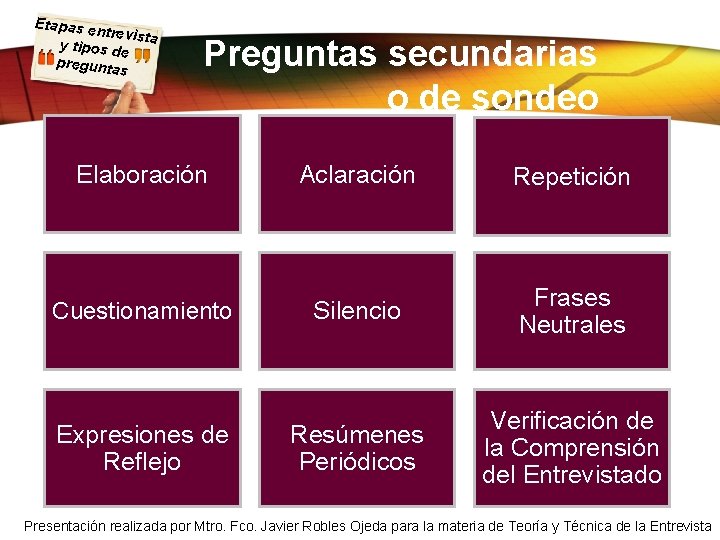 Etapas entrevista y tipos de preguntas

Preguntas secundarias o de sondeo

Elaboración

Aclaración

Repetición

Cuestionamiento

Silencio

Frases Neutrales

Expresiones de Reflejo

Resúmenes Periódicos

Verificación de la Comprensión del Entrevistado

Presentación realizada por Mtro. Fco. Javier Robles Ojeda para la materia de Teoría y Técnica de la Entrevista